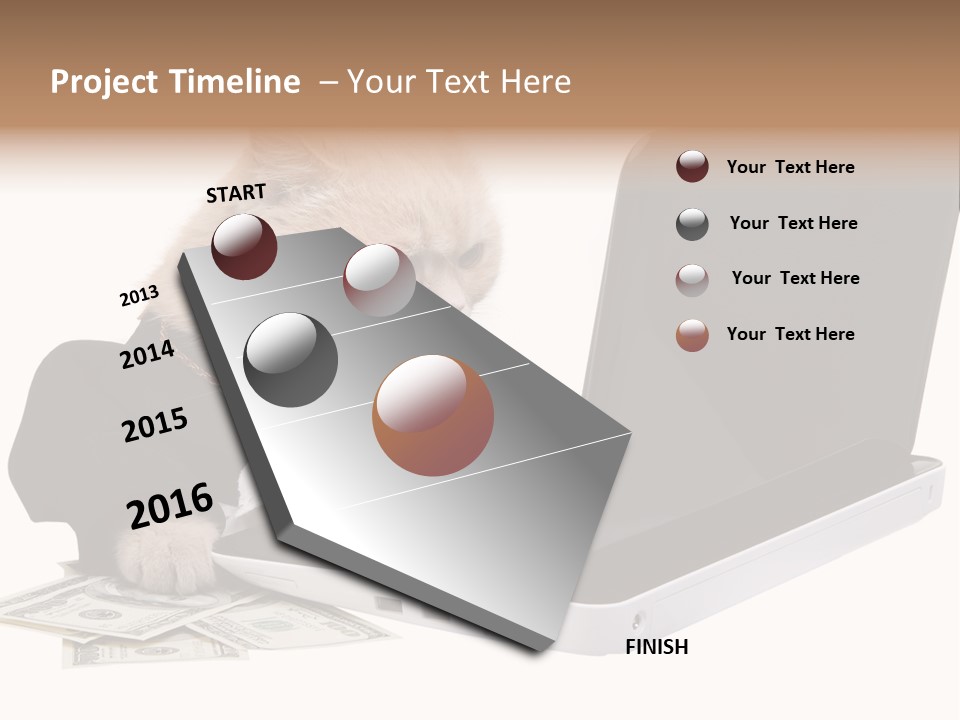 Project Timeline – Your Text Here

START

2013

2014

2015

2016

FINISH

Your Text Here

Your Text Here

Your Text Here

Your Text Here